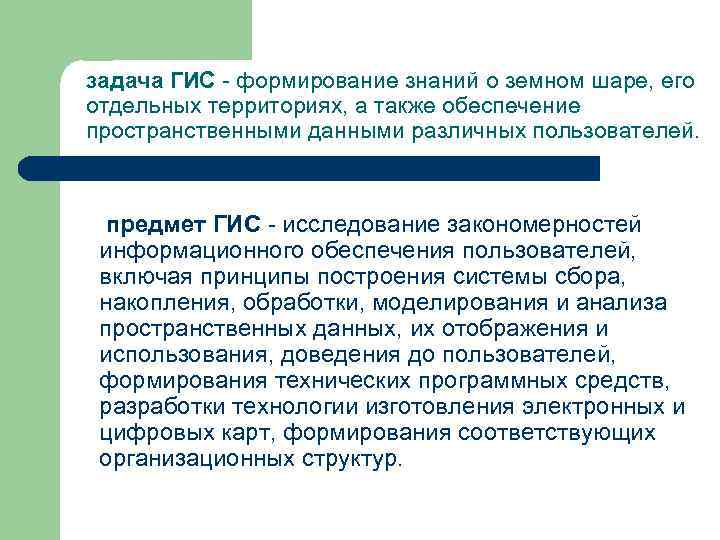 задача ГИС - формирование знаний о земном шаре, его отдельных территориях, а также обеспечение пространственными данными различных пользователей.

предмет ГИС - исследование закономерностей информационного обеспечения пользователей, включая принципы построения системы сбора, накопления, обработки, моделирования и анализа пространственных данных, их отображения и использования, доведения до пользователей, формирования технических программных средств, разработки технологии изготовления электронных и цифровых карт, формирования соответствующих организационных структур.